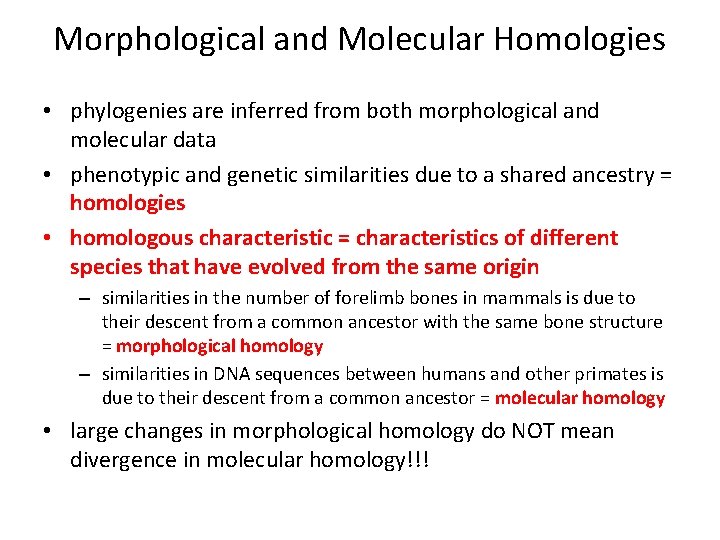 Morphological and Molecular Homologies

• phylogenies are inferred from both morphological and molecular data

• phenotypic and genetic similarities due to a shared ancestry = homologies

• homologous characteristic = characteristics of different species that have evolved from the same origin

– similarities in the number of forelimb bones in mammals is due to their descent from a common ancestor with the same bone structure = morphological homology

– similarities in DNA sequences between humans and other primates is due to their descent from a common ancestor = molecular homology

• large changes in morphological homology do NOT mean divergence in molecular homology!!!